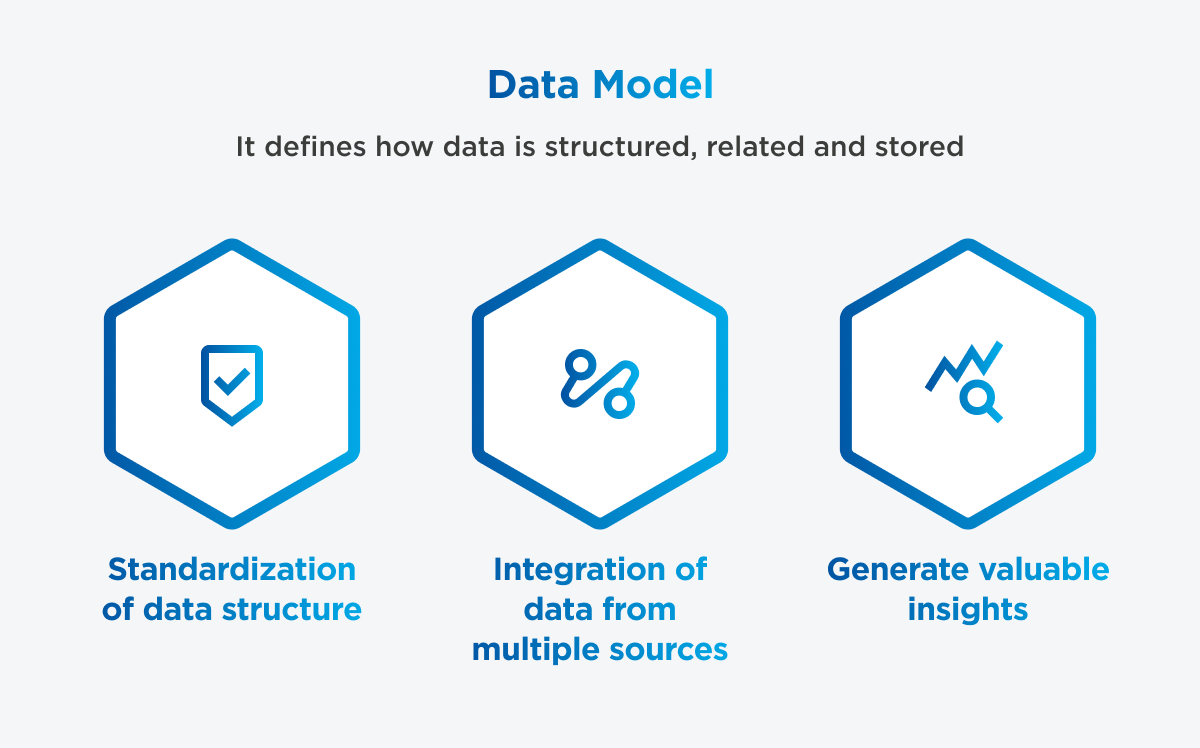 Data Model

It defines how data is structured, related and stored

Standardization of data structure

Integration of data from multiple sources

Generate valuable insights